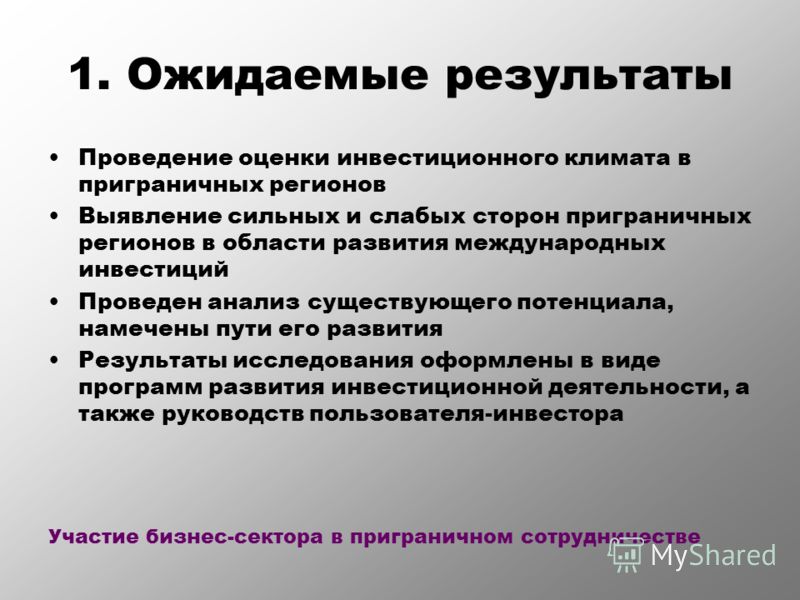 1. Ожидаемые результаты

• Проведение оценки инвестиционного климата в приграничных регионов
• Выявление сильных и слабых сторон приграничных регионов в области развития международных инвестиций
• Проведен анализ существующего потенциала, намечены пути его развития
• Результаты исследования оформлены в виде программ развития инвестиционной деятельности, а также руководств пользователя-инвестора

Участие бизнес-сектора в приграничном сотрудничестве

MyShared